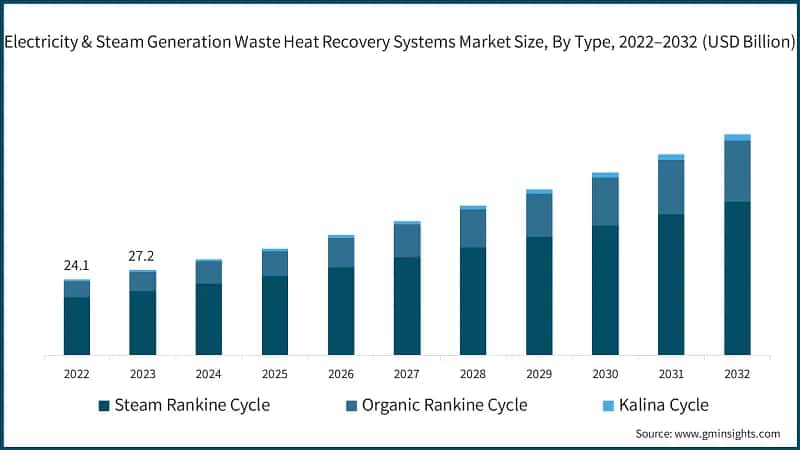 Electricity & Steam Generation Waste Heat Recovery Systems Market Size, By Type, 2022–2032 (USD Billion)

24.1
27.2

2022 2023 2024 2025 2026 2027 2028 2029 2030 2031 2032

Steam Rankine Cycle
Organic Rankine Cycle
Kalina Cycle

Source: www.gminsights.com